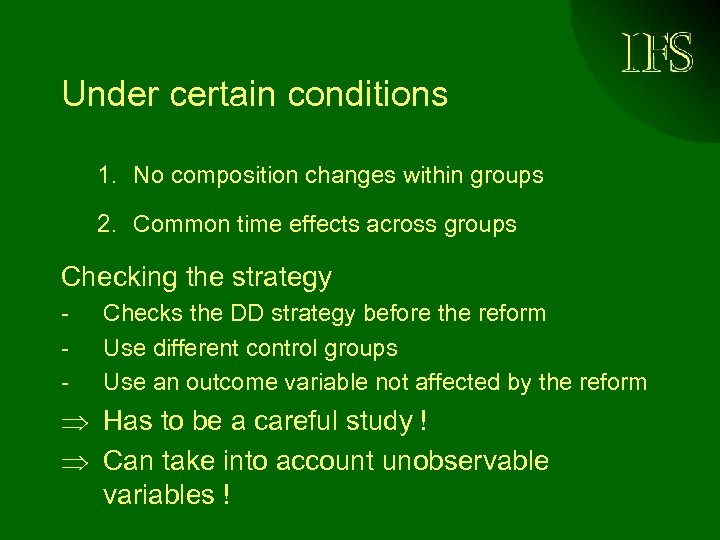 IFS

Under certain conditions

1. No composition changes within groups

2. Common time effects across groups

Checking the strategy

- Checks the DD strategy before the reform

- Use different control groups

- Use an outcome variable not affected by the reform

$\Rightarrow$ Has to be a careful study !

$\Rightarrow$ Can take into account unobservable variables !